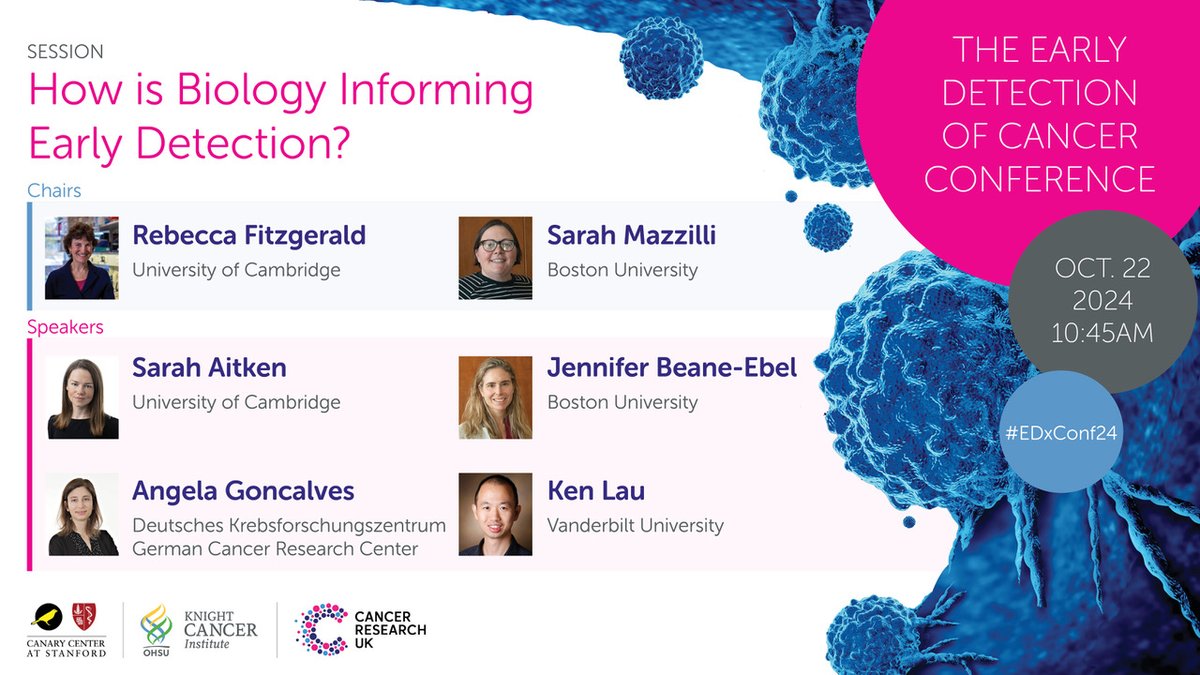 SESSION
How is Biology Informing Early Detection?

Chairs

Rebecca Fitzgerald
University of Cambridge

Sarah Mazzilli
Boston University

Speakers

Sarah Aitken
University of Cambridge

Jennifer Beane-Ebel
Boston University

Angela Goncalves
Deutsches Krebsforschungszentrum
German Cancer Research Center

Ken Lau
Vanderbilt University

THE EARLY DETECTION OF CANCER CONFERENCE

OCT. 22
2024
10:45AM

#EDxConf24

CANARY CENTER AT STANFORD

OHSU KNIGHT CANCER Institute

CANCER RESEARCH UK